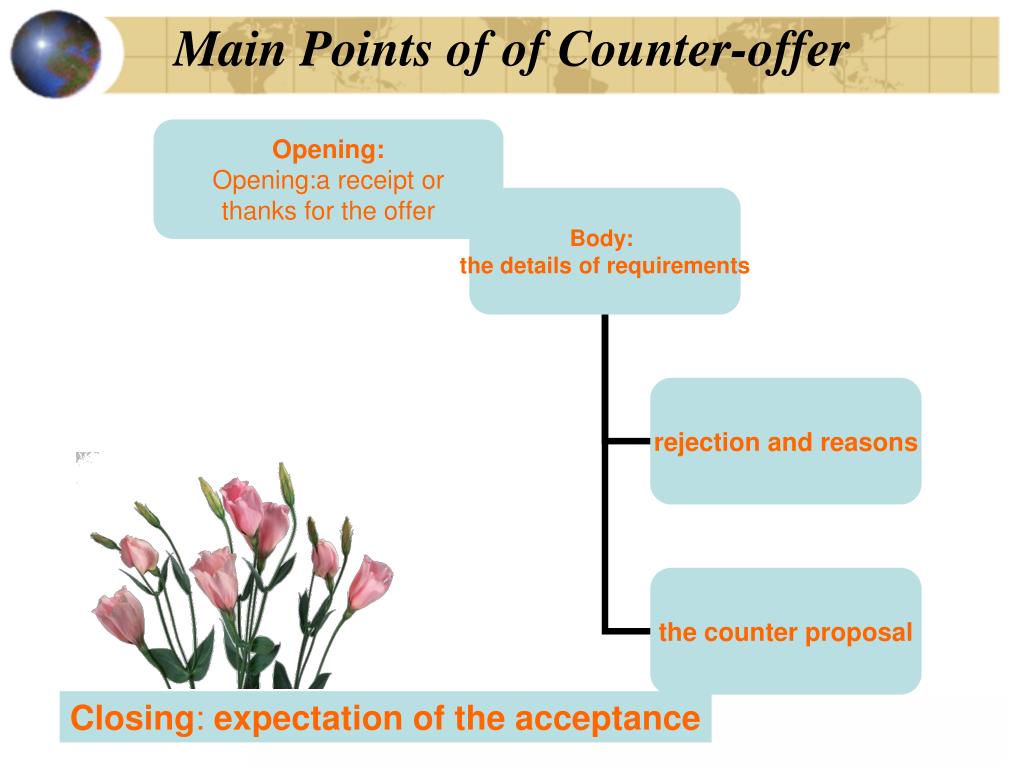 Main Points of of Counter-offer

Opening:
Opening:a receipt or thanks for the offer

Body:
the details of requirements

rejection and reasons

the counter proposal

Closing: expectation of the acceptance